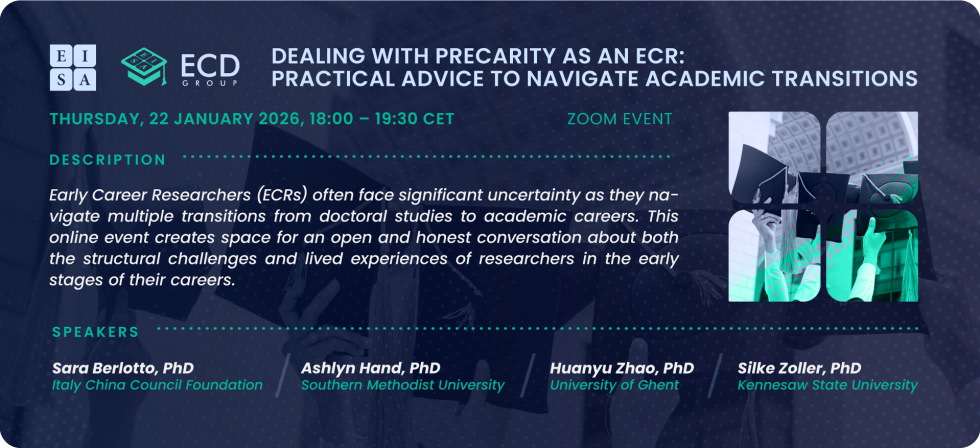 E I S A

ECD GROUP

DEALING WITH PRECARITY AS AN ECR: PRACTICAL ADVICE TO NAVIGATE ACADEMIC TRANSITIONS

THURSDAY, 22 JANUARY 2026, 18:00 – 19:30 CET

ZOOM EVENT

DESCRIPTION

Early Career Researchers (ECRs) often face significant uncertainty as they navigate multiple transitions from doctoral studies to academic careers. This online event creates space for an open and honest conversation about both the structural challenges and lived experiences of researchers in the early stages of their careers.

SPEAKERS

Sara Berlotto, PhD
Italy China Council Foundation

Ashlyn Hand, PhD
Southern Methodist University

Huanyu Zhao, PhD
University of Ghent

Silke Zoller, PhD
Kennesaw State University